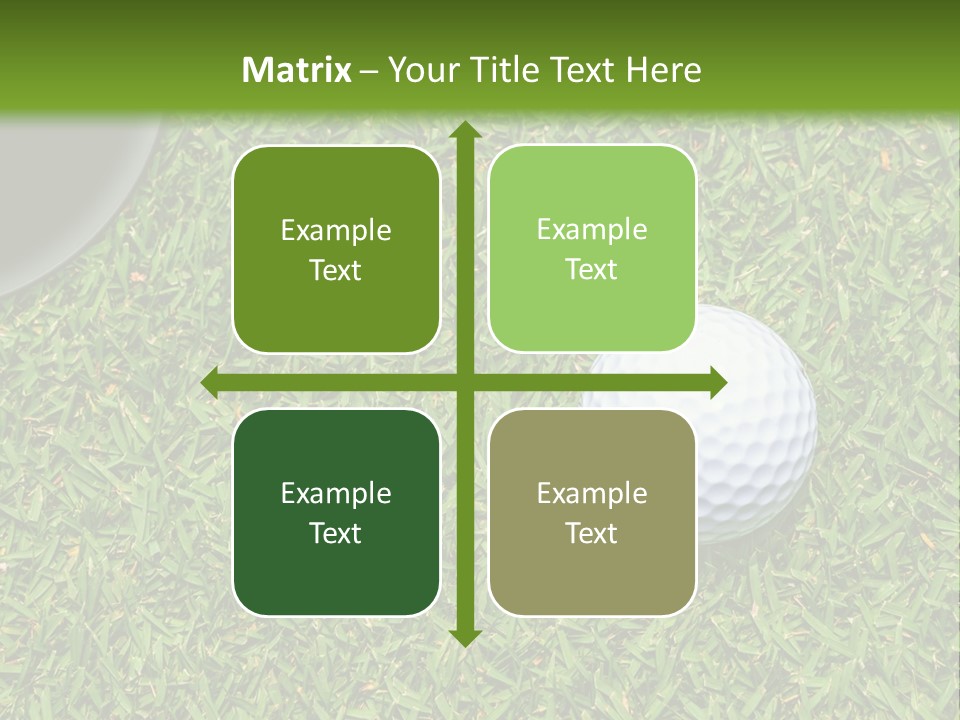 Matrix – Your Title Text Here

Example Text

Example Text

Example Text

Example Text